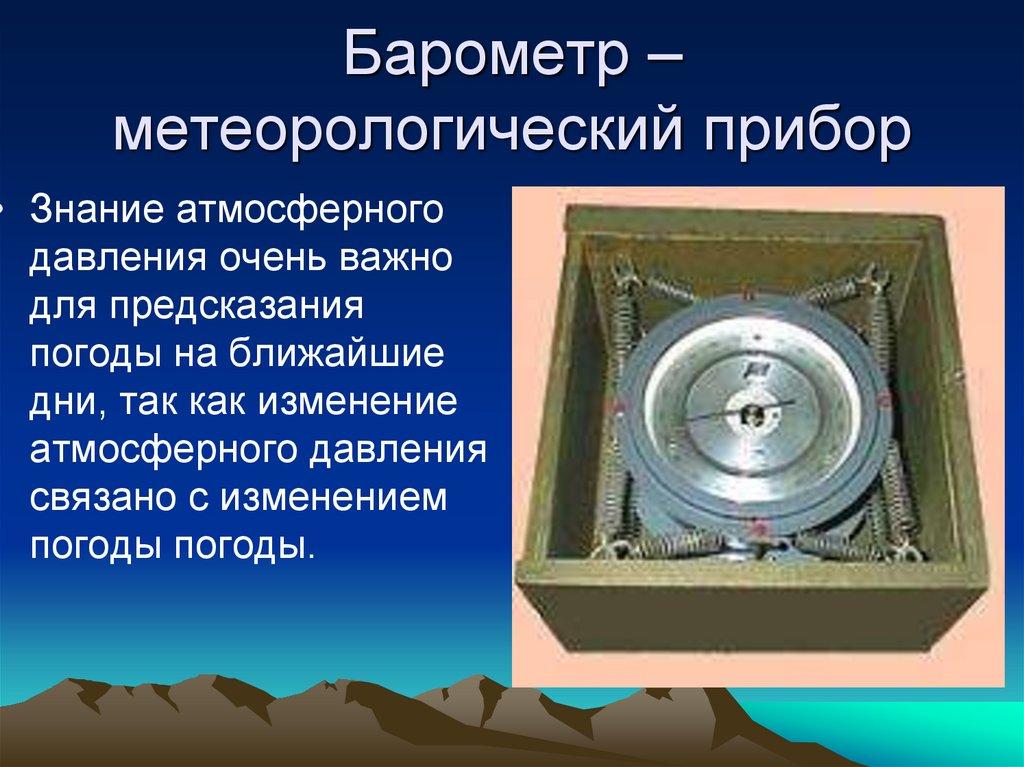 Барометр – метеорологический прибор

• Знание атмосферного давления очень важно для предсказания погоды на ближайшие дни, так как изменение атмосферного давления связано с изменением погоды погоды.